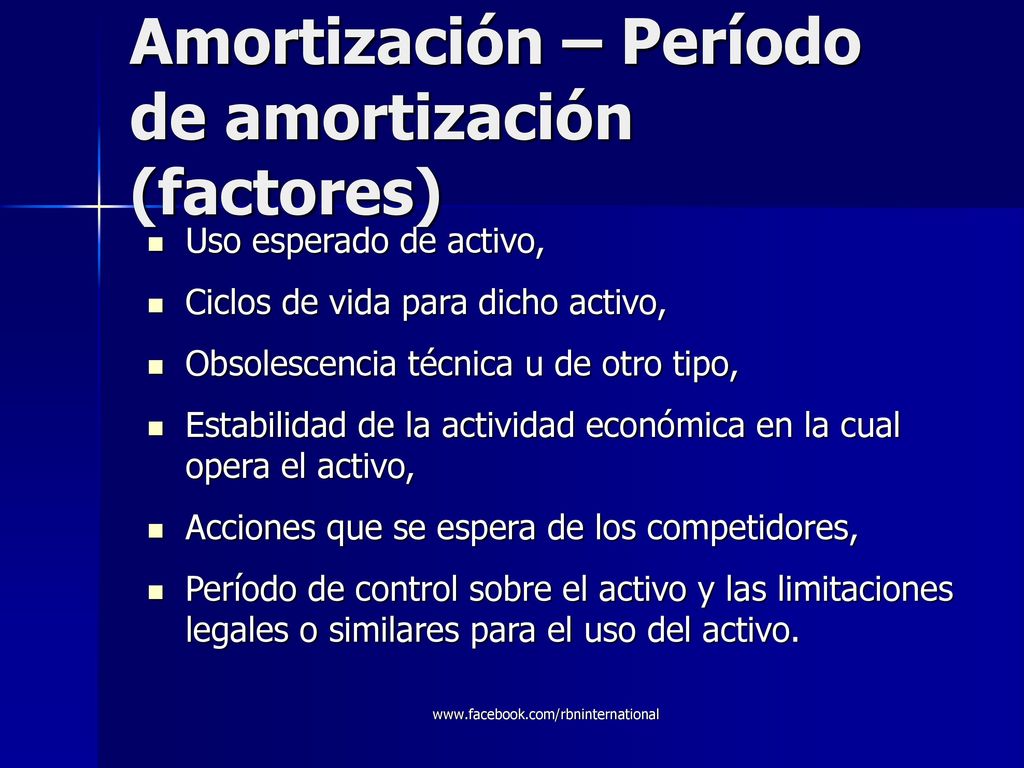 Amortización – Período de amortización (factores)

- Uso esperado de activo,
- Ciclos de vida para dicho activo,
- Obsolescencia técnica u de otro tipo,
- Estabilidad de la actividad económica en la cual opera el activo,
- Acciones que se espera de los competidores,
- Período de control sobre el activo y las limitaciones legales o similares para el uso del activo.

www.facebook.com/rbninternational